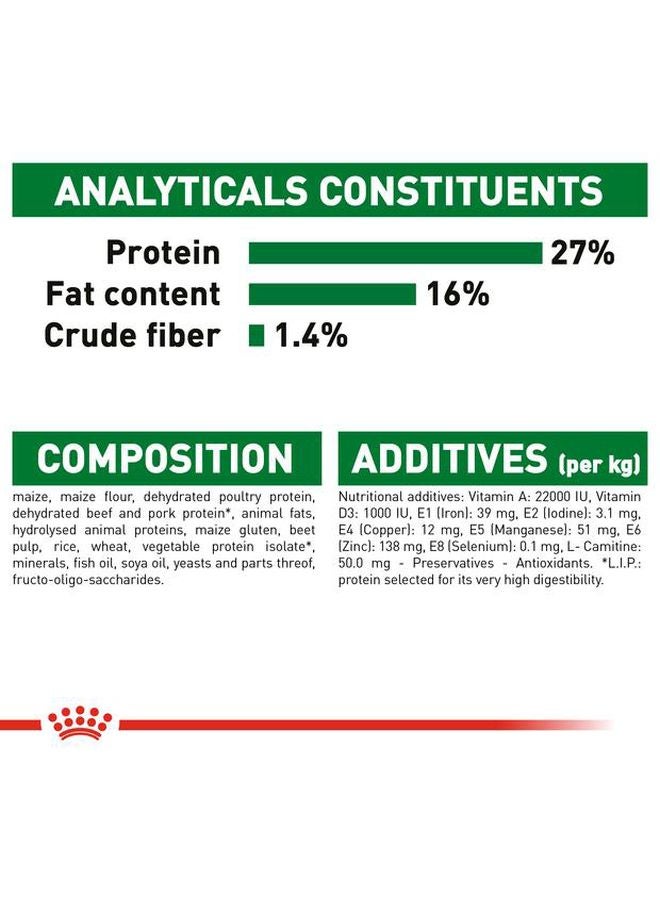 ANALYTICALS CONSTITUENTS

Protein 27%
Fat content 16%
Crude fiber 1.4%

COMPOSITION

maize, maize flour, dehydrated poultry protein, dehydrated beef and pork protein*, animal fats, hydrolysed animal proteins, maize gluten, beet pulp, rice, wheat, vegetable protein isolate*, minerals, fish oil, soya oil, yeasts and parts threof, fructo-oligo-saccharides.

ADDITIVES (per kg)

Nutritional additives: Vitamin A: 22000 IU, Vitamin D3: 1000 IU, E1 (Iron): 39 mg, E2 (Iodine): 3.1 mg, E4 (Copper): 12 mg, E5 (Manganese): 51 mg, E6 (Zinc): 138 mg, E8 (Selenium): 0.1 mg, L- Camitine: 50.0 mg - Preservatives - Antioxidants. *L.I.P.: protein selected for its very high digestibility.